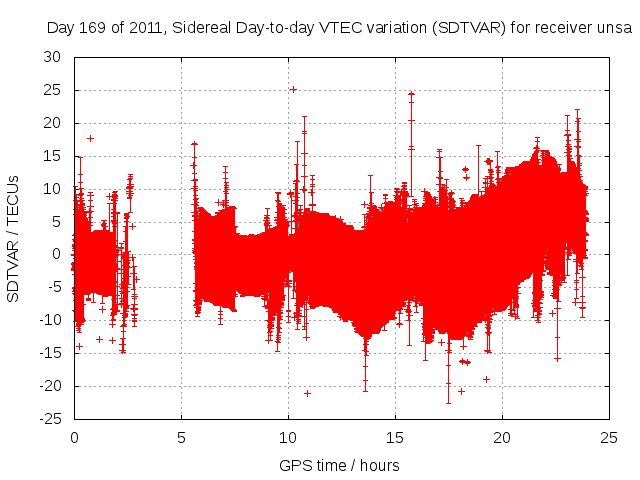 Day 169 of 2011, Sidereal Day-to-day VTEC variation (SDTVAR) for receiver unsa

SDTVAR / TECUs

30
25
20
15
10
5
0
-5
-10
-15
-20
-25

0
5
10
15
20
25

GPS time / hours